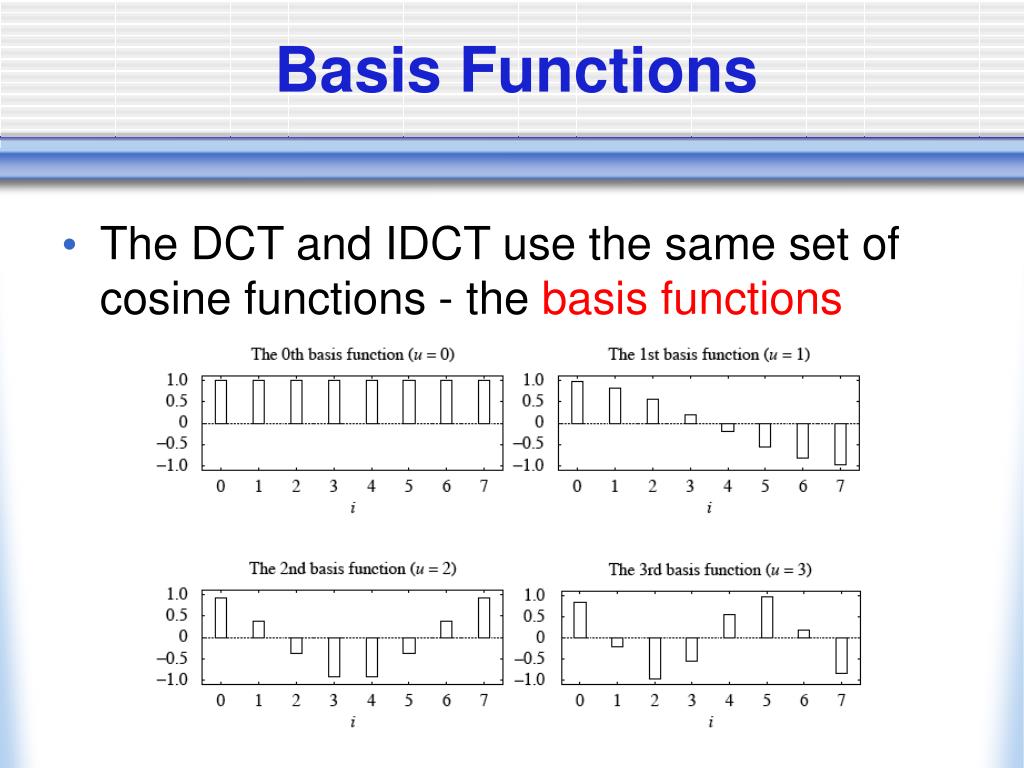 Basis Functions

• The DCT and IDCT use the same set of cosine functions - the basis functions

The 0th basis function ($u = 0$)

1.0
0.5
0
−0.5
−1.0

0 1 2 3 4 5 6 7
$i$

The 1st basis function ($u = 1$)

1.0
0.5
0
−0.5
−1.0

0 1 2 3 4 5 6 7
$i$

The 2nd basis function ($u = 2$)

1.0
0.5
0
−0.5
−1.0

0 1 2 3 4 5 6 7
$i$

The 3rd basis function ($u = 3$)

1.0
0.5
0
−0.5
−1.0

0 1 2 3 4 5 6 7
$i$